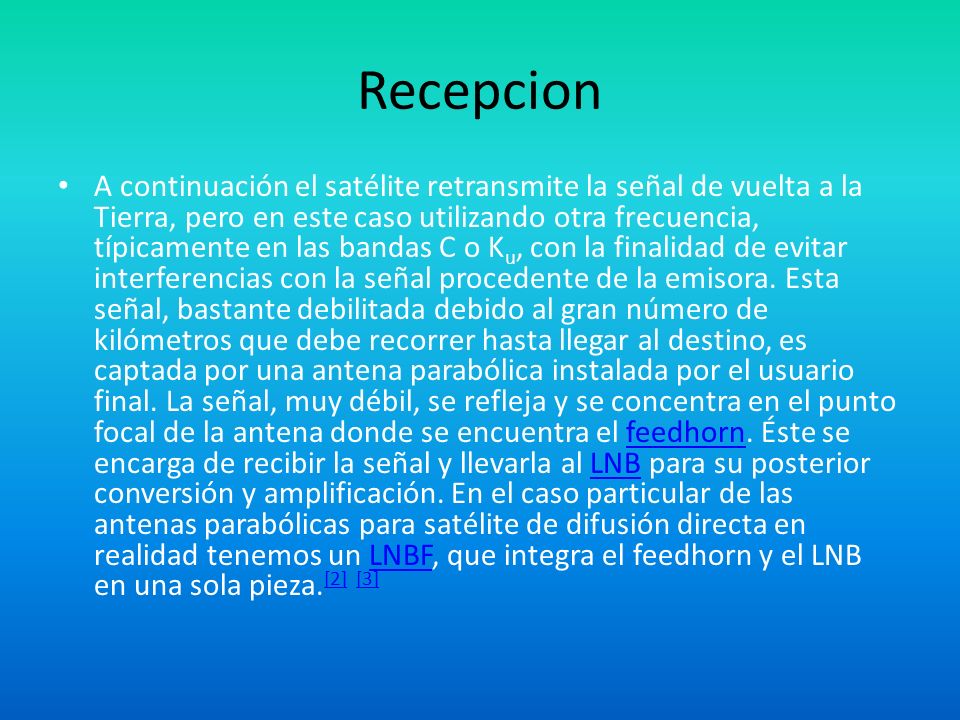 Recepcion

• A continuación el satélite retransmite la señal de vuelta a la Tierra, pero en este caso utilizando otra frecuencia, típicamente en las bandas C o $K_u$, con la finalidad de evitar interferencias con la señal procedente de la emisora. Esta señal, bastante debilitada debido al gran número de kilómetros que debe recorrer hasta llegar al destino, es captada por una antena parabólica instalada por el usuario final. La señal, muy débil, se refleja y se concentra en el punto focal de la antena donde se encuentra el feedhorn. Éste se encarga de recibir la señal y llevarla al LNB para su posterior conversión y amplificación. En el caso particular de las antenas parabólicas para satélite de difusión directa en realidad tenemos un LNBF, que integra el feedhorn y el LNB en una sola pieza.[2] [3]